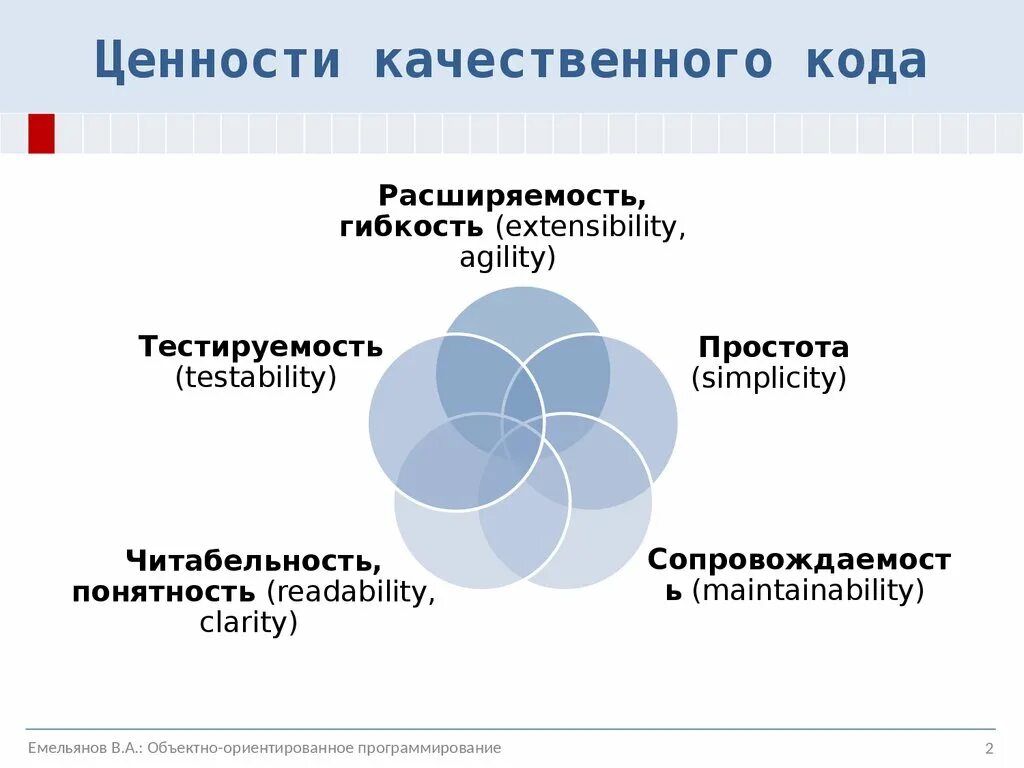 Ценности качественного кода

Расширяемость, гибкость (extensibility, agility)

Тестируемость (testability)

Простота (simplicity)

Читабельность, понятность (readability, clarity)

Сопровождаемость (maintainability)

Емельянов В.А.: Объектно-ориентированное программирование

2